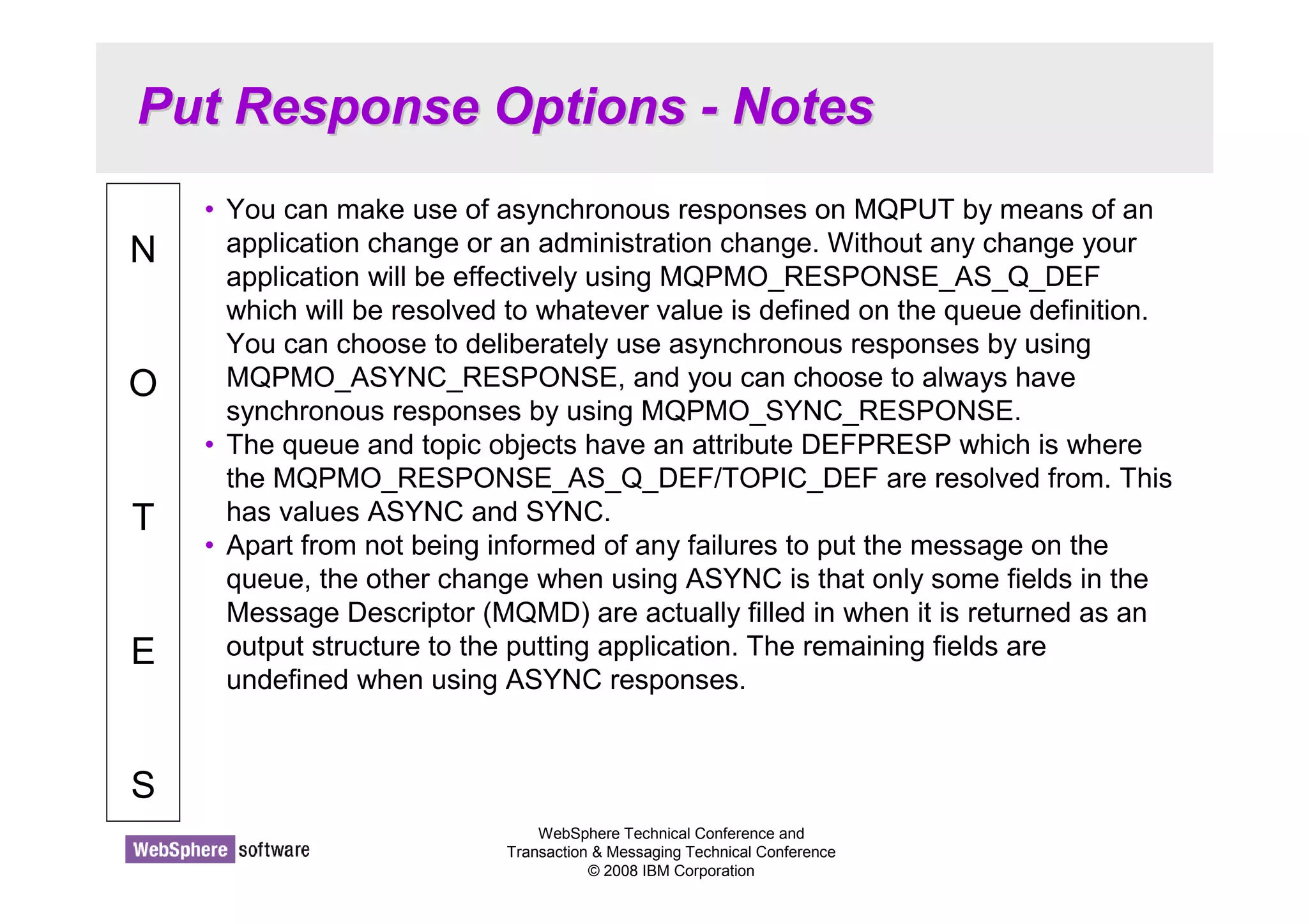 Put Response Options - Notes

N
O
T
E
S

• You can make use of asynchronous responses on MQPUT by means of an application change or an administration change. Without any change your application will be effectively using MQPMO_RESPONSE_AS_Q_DEF which will be resolved to whatever value is defined on the queue definition. You can choose to deliberately use asynchronous responses by using MQPMO_ASYNC_RESPONSE, and you can choose to always have synchronous responses by using MQPMO_SYNC_RESPONSE.
• The queue and topic objects have an attribute DEFPRESP which is where the MQPMO_RESPONSE_AS_Q_DEF/TOPIC_DEF are resolved from. This has values ASYNC and SYNC.
• Apart from not being informed of any failures to put the message on the queue, the other change when using ASYNC is that only some fields in the Message Descriptor (MQMD) are actually filled in when it is returned as an output structure to the putting application. The remaining fields are undefined when using ASYNC responses.

WebSphere software

WebSphere Technical Conference and
Transaction & Messaging Technical Conference
© 2008 IBM Corporation